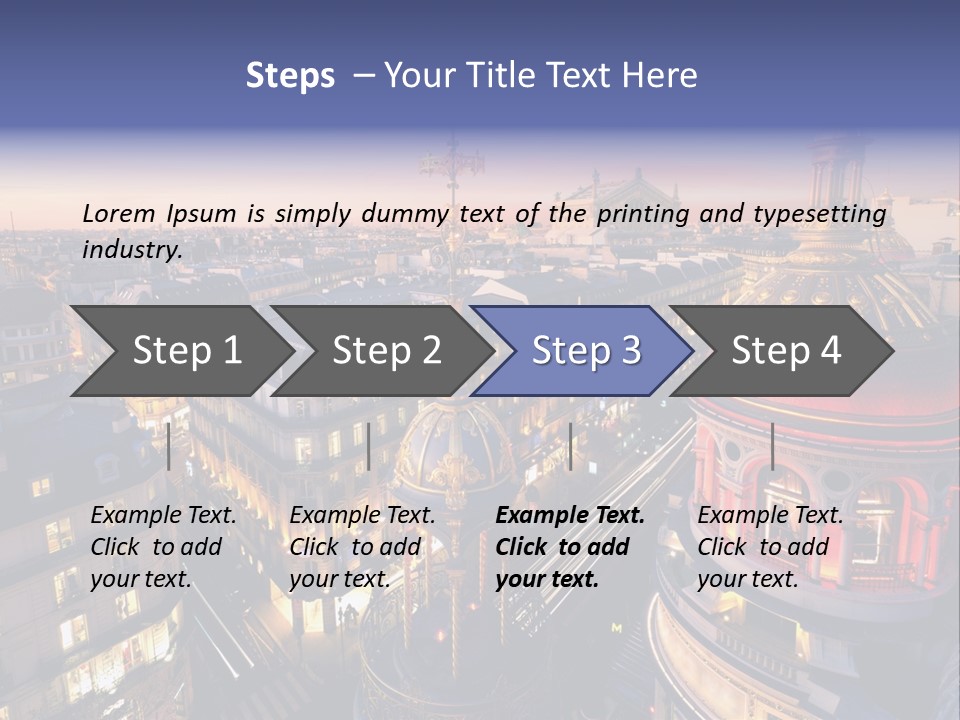 Steps – Your Title Text Here

Lorem Ipsum is simply dummy text of the printing and typesetting industry.

Step 1

Step 2

Step 3

Step 4

Example Text. Click to add your text.

Example Text. Click to add your text.

Example Text. Click to add your text.

Example Text. Click to add your text.